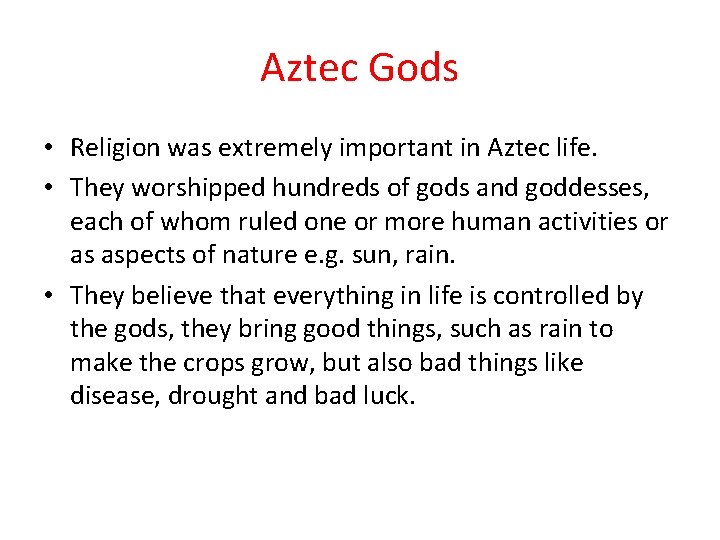 Aztec Gods

• Religion was extremely important in Aztec life.
• They worshipped hundreds of gods and goddesses, each of whom ruled one or more human activities or as aspects of nature e.g. sun, rain.
• They believe that everything in life is controlled by the gods, they bring good things, such as rain to make the crops grow, but also bad things like disease, drought and bad luck.